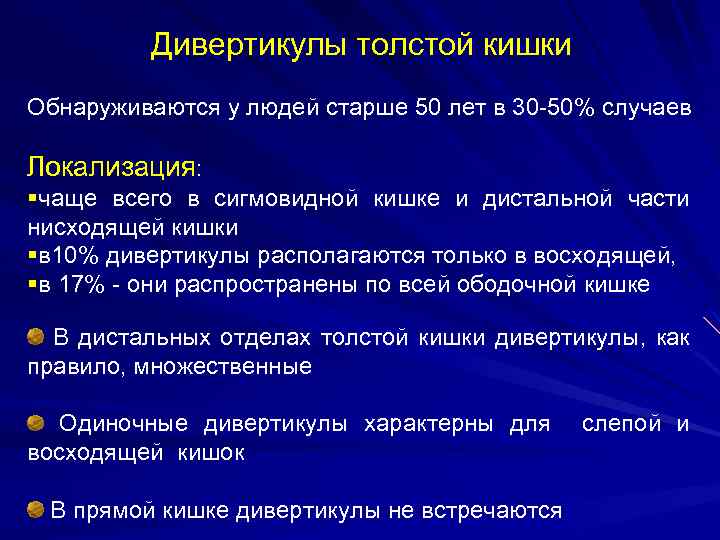 Дивертикулы толстой кишки

Обнаруживаются у людей старше 50 лет в 30-50% случаев

Локализация:
▪чаще всего в сигмовидной кишке и дистальной части нисходящей кишки
▪в10% дивертикулы располагаются только в восходящей,
▪в 17% - они распространены по всей ободочной кишке

В дистальных отделах толстой кишки дивертикулы, как правило, множественные

Одиночные дивертикулы характерны для слепой и восходящей кишок

В прямой кишке дивертикулы не встречаются